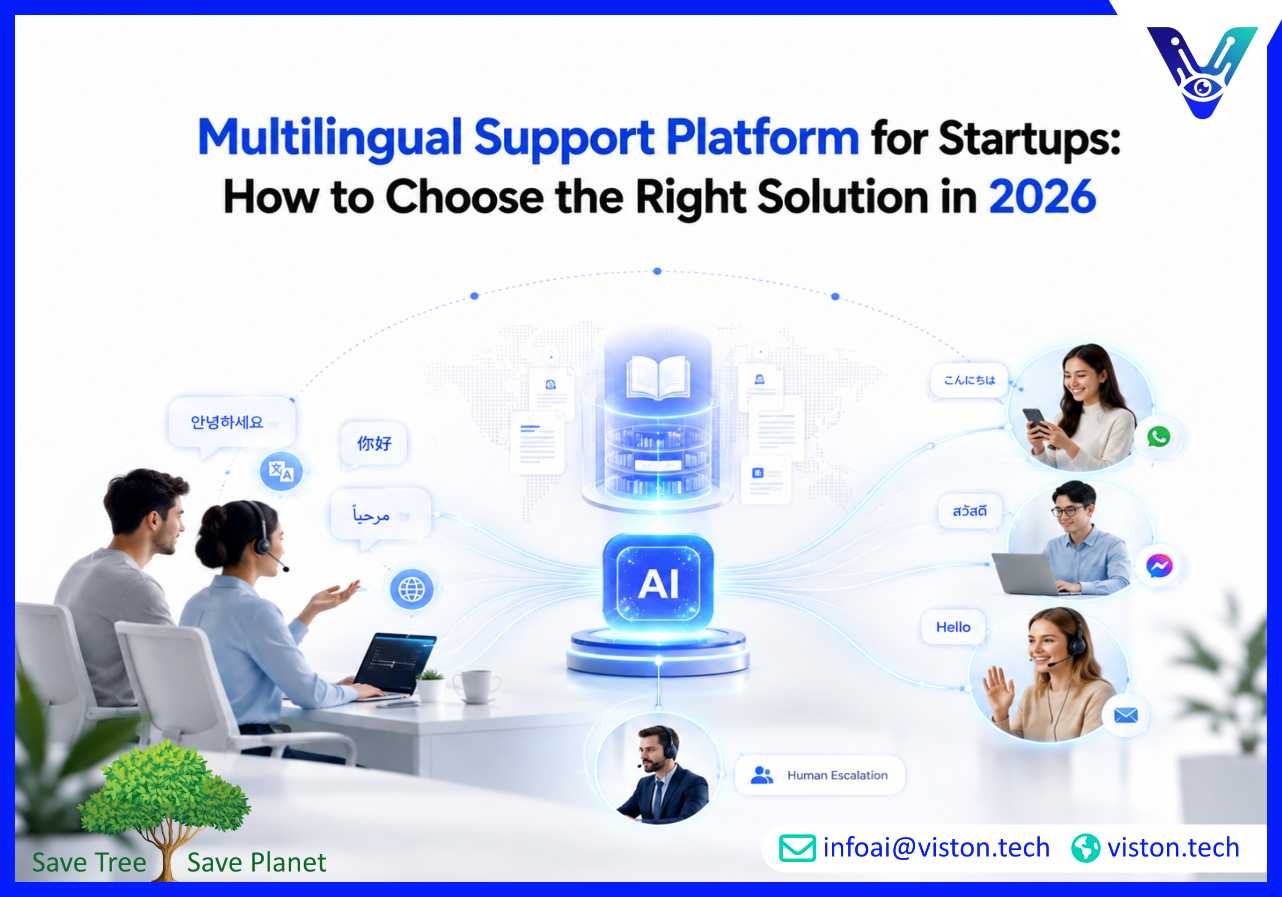 Multilingual Support Platform for Startups: How to Choose the Right Solution in 2026

안녕하세요

你好

مرحباً

AI

こんにちは

สวัสดี

Hello

Human Escalation

Save Tree Save Planet

infoai@viston.tech viston.tech